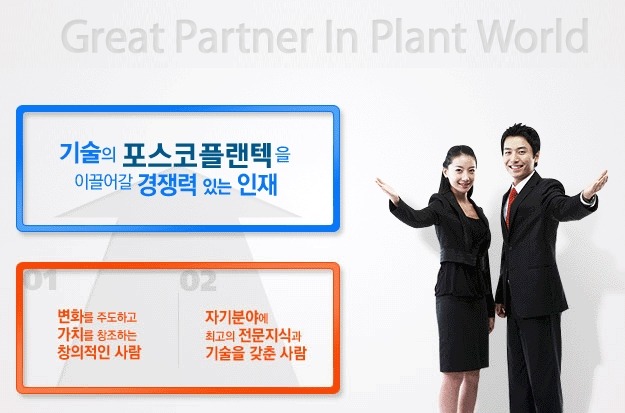 Great Partner In Plant World

기술의 포스코플랜텍을
이끌어갈 경쟁력 있는 인재

01

변화를 주도하고
가치를 창조하는
창의적인 사람

02

자기분야에
최고의 전문지식과
기술을 갖춘 사람